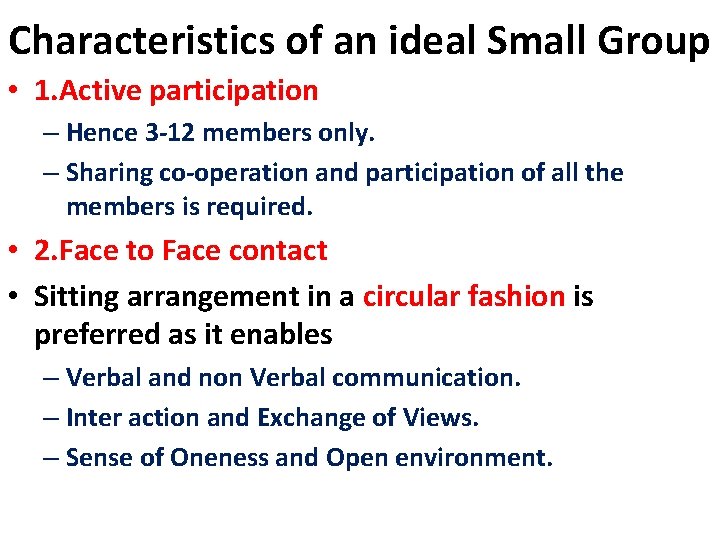 Characteristics of an ideal Small Group

• 1.Active participation
– Hence 3-12 members only.
– Sharing co-operation and participation of all the members is required.

• 2.Face to Face contact

• Sitting arrangement in a circular fashion is preferred as it enables
– Verbal and non Verbal communication.
– Inter action and Exchange of Views.
– Sense of Oneness and Open environment.